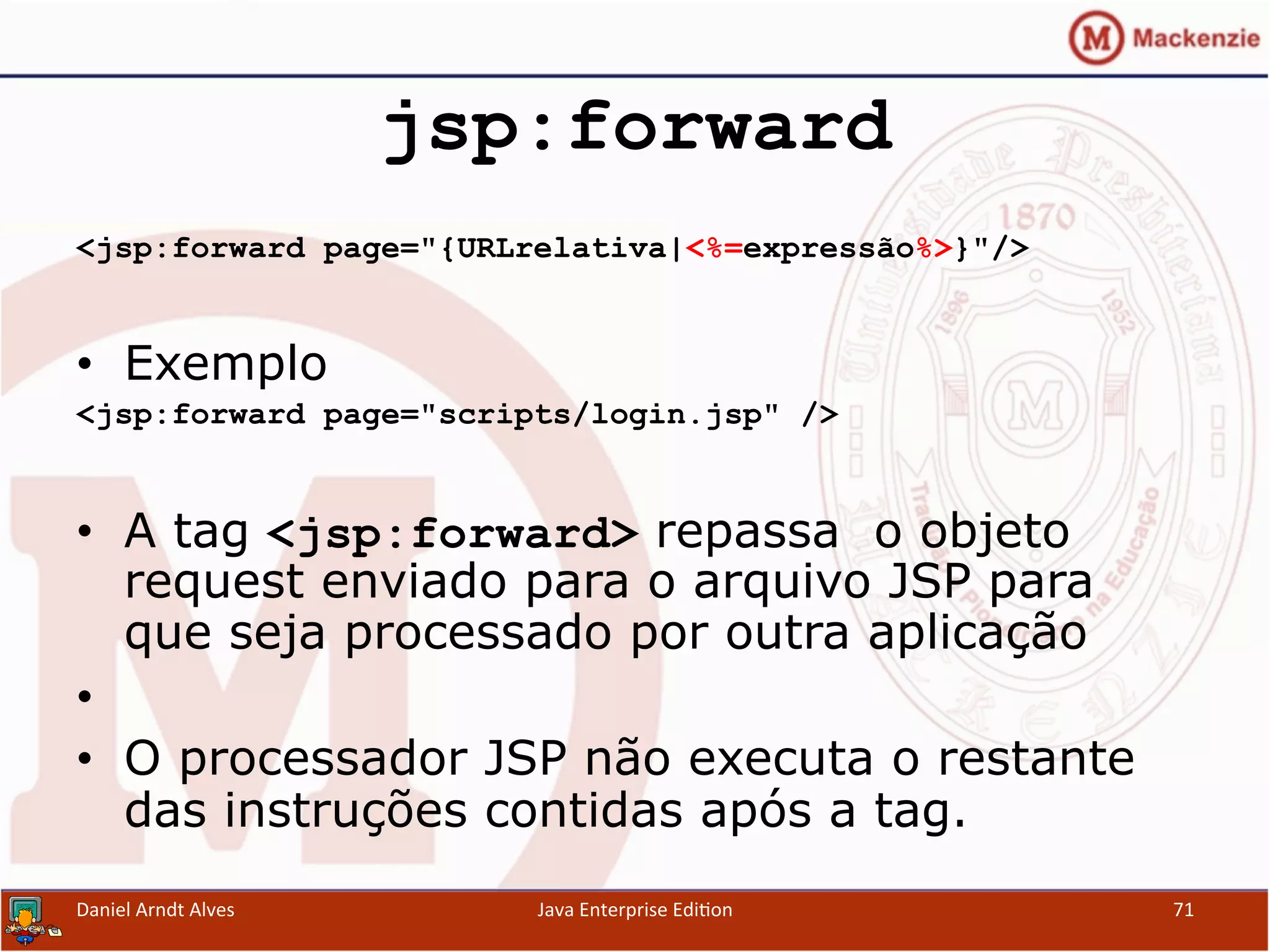 Mackenzie

jsp:forward

<jsp:forward page="{URLrelativa|<%=expressão%>}"/>

• Exemplo

<jsp:forward page="scripts/login.jsp" />

• A tag <jsp:forward> repassa o objeto request enviado para o arquivo JSP para que seja processado por outra aplicação

•

• O processador JSP não executa o restante das instruções contidas após a tag.

Daniel Arndt Alves Java Enterprise Edition 71